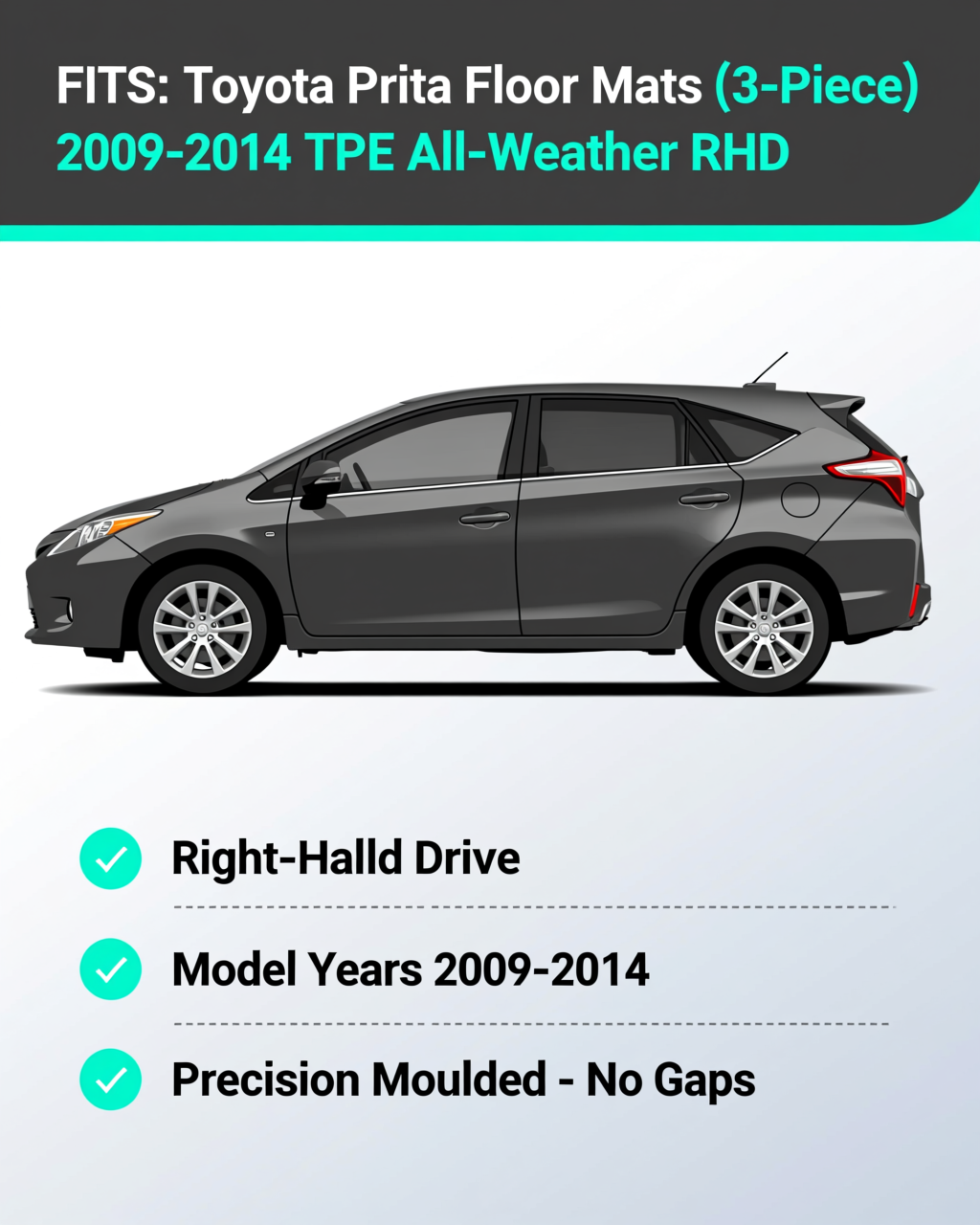 FITS: Toyota Prita Floor Mats (3-Piece)
2009-2014 TPE All-Weather RHD

Right-Halld Drive

Model Years 2009-2014

Precision Moulded - No Gaps